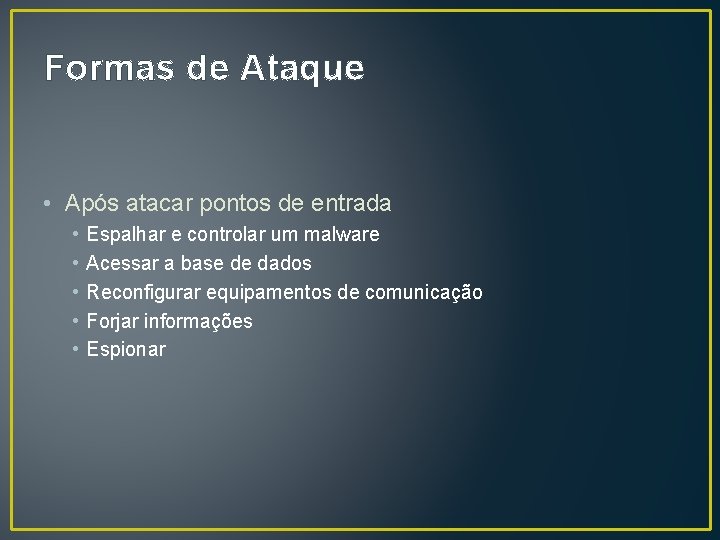 Formas de Ataque

• Após atacar pontos de entrada
  • Espalhar e controlar um malware
  • Acessar a base de dados
  • Reconfigurar equipamentos de comunicação
  • Forjar informações
  • Espionar